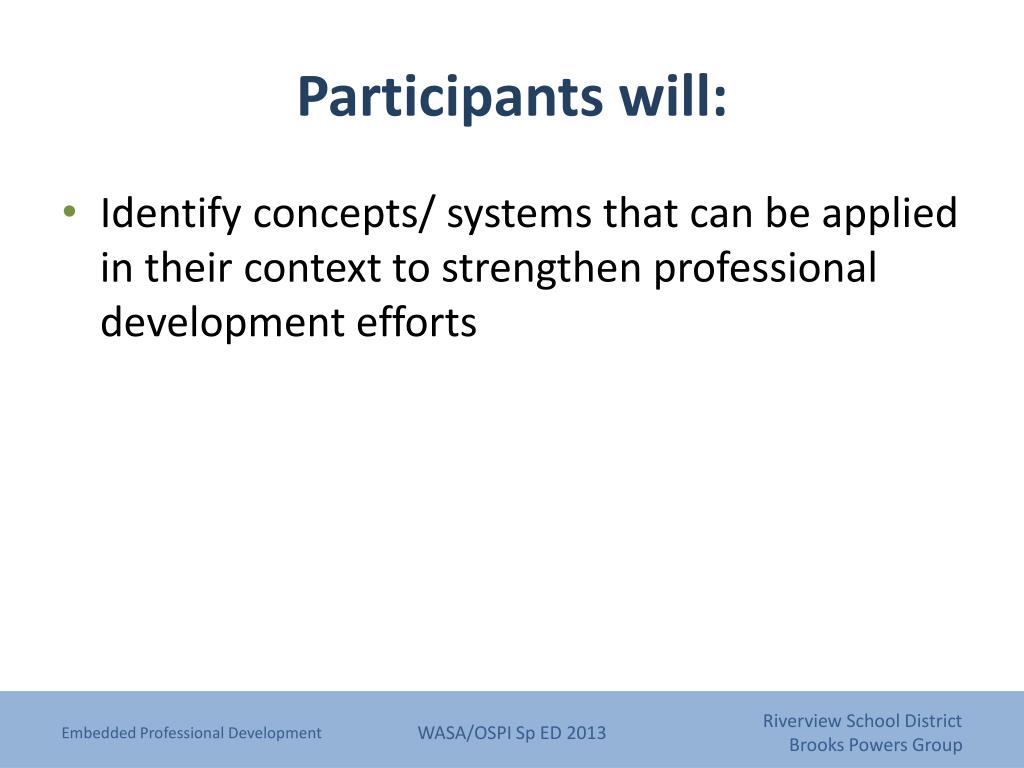 Participants will:

• Identify concepts/ systems that can be applied in their context to strengthen professional development efforts

Embedded Professional Development

WASA/OSPI Sp ED 2013

Riverview School District
Brooks Powers Group